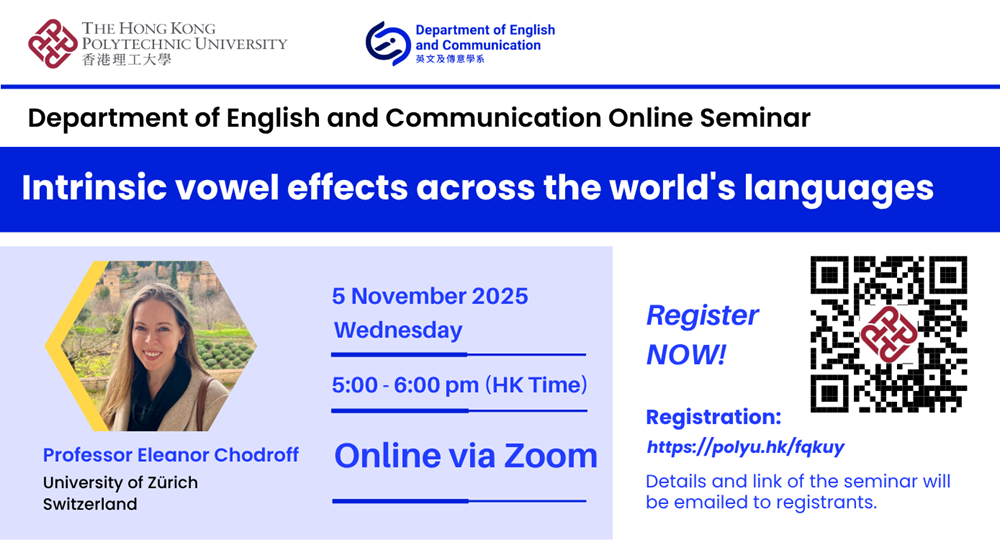 THE HONG KONG POLYTECHNIC UNIVERSITY
香港理工大學

Department of English and Communication
英文及傳意學系

Department of English and Communication Online Seminar

Intrinsic vowel effects across the world's languages

Professor Eleanor Chodroff
University of Zürich
Switzerland

5 November 2025
Wednesday

5:00 - 6:00 pm (HK Time)

Online via Zoom

Register NOW!

Registration:
https://polyu.hk/fqkuy

Details and link of the seminar will be emailed to registrants.